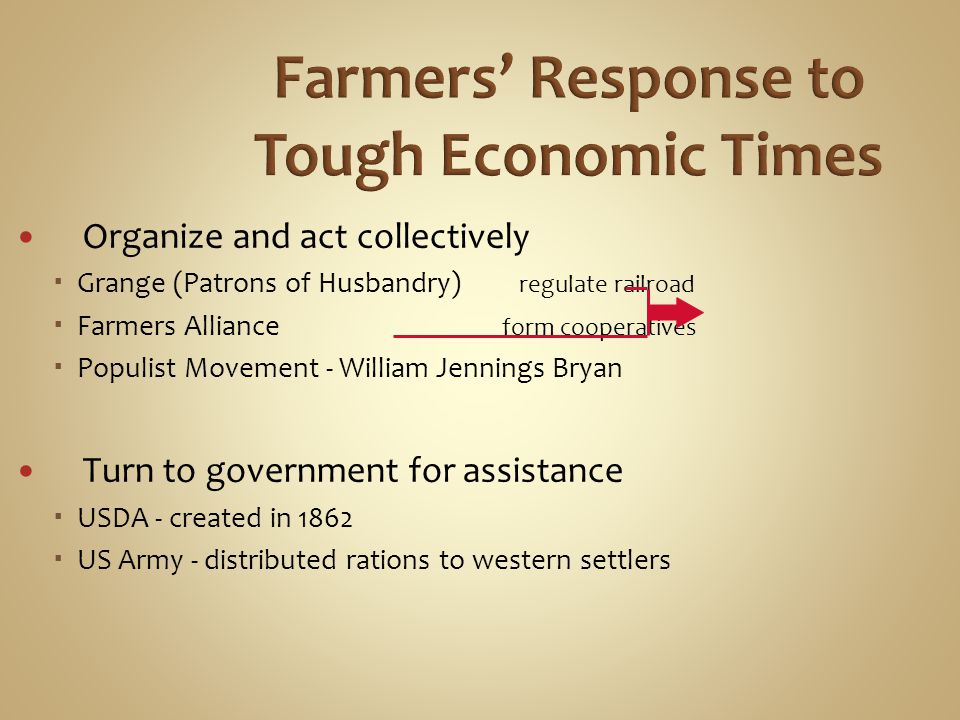 Farmers' Response to Tough Economic Times

• Organize and act collectively
 ▪ Grange (Patrons of Husbandry) regulate railroad
 ▪ Farmers Alliance form cooperatives
 ▪ Populist Movement - William Jennings Bryan

• Turn to government for assistance
 ▪ USDA - created in 1862
 ▪ US Army - distributed rations to western settlers